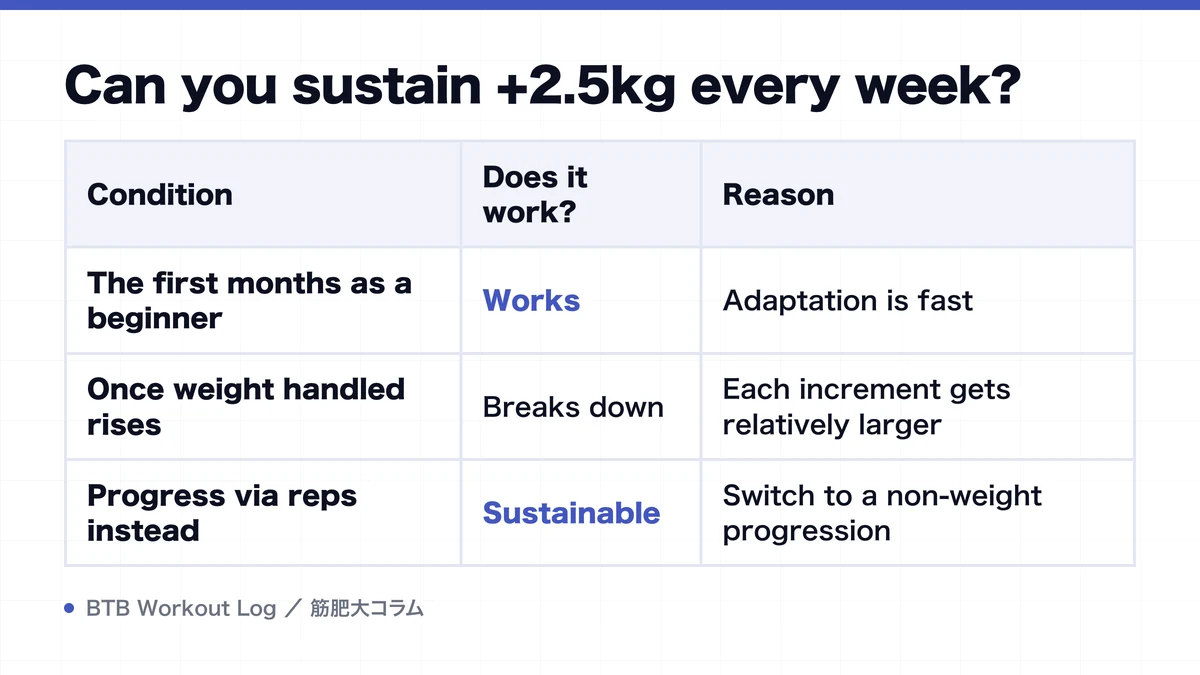 Can you sustain +2.5kg every week?

| Condition | Does it work? | Reason |
|---|---|---|
| The first months as a beginner | Works | Adaptation is fast |
| Once weight handled rises | Breaks down | Each increment gets relatively larger |
| Progress via reps instead | Sustainable | Switch to a non-weight progression |

BTB Workout Log ／ 筋肥大コラム